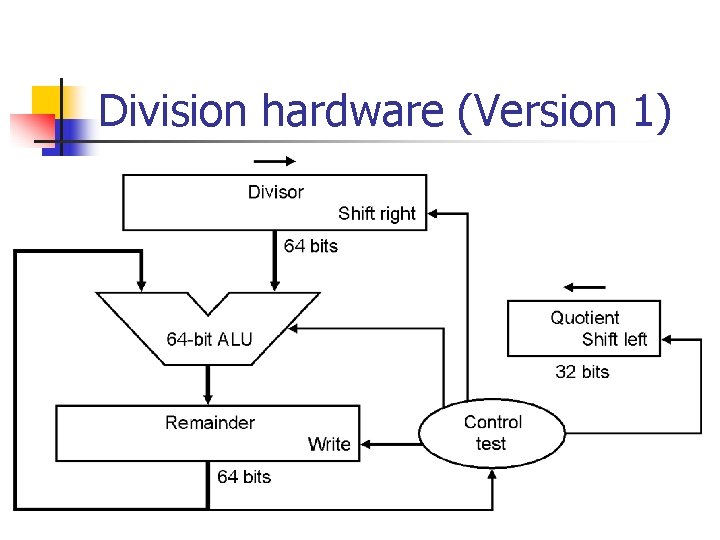 Division hardware (Version 1)

Divisor
Shift right

64 bits

64-bit ALU

Quotient
Shift left

32 bits

Remainder
Write

Control
test

64 bits